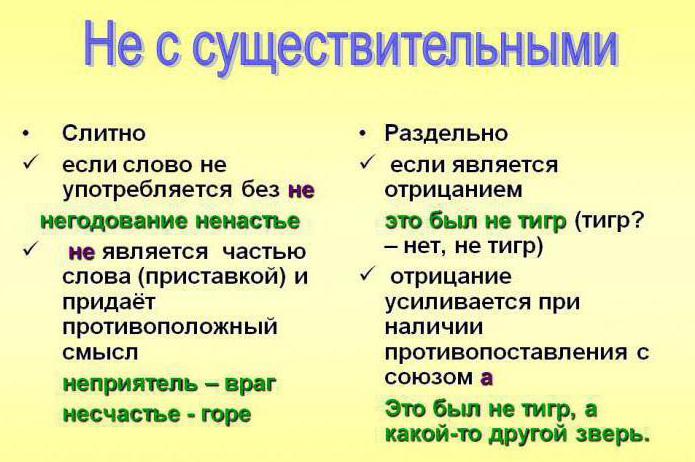 Не с существительными

• Слитно

✓ если слово не употребляется без не

негодование ненастье

✓ не является частью слова (приставкой) и придаёт противоположный смысл

неприятель – враг

несчастье - горе

• Раздельно

✓ если является отрицанием

это был не тигр (тигр? – нет, не тигр)

✓ отрицание усиливается при наличии противопоставления с союзом а

Это был не тигр, а какой-то другой зверь.